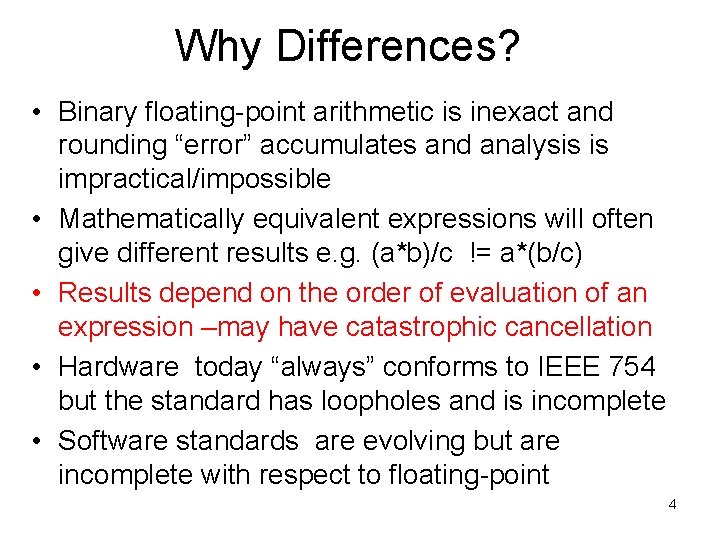 Why Differences?

• Binary floating-point arithmetic is inexact and rounding “error” accumulates and analysis is impractical/impossible

• Mathematically equivalent expressions will often give different results e.g. (a*b)/c != a*(b/c)

• Results depend on the order of evaluation of an expression –may have catastrophic cancellation

• Hardware today “always” conforms to IEEE 754 but the standard has loopholes and is incomplete

• Software standards are evolving but are incomplete with respect to floating-point

4